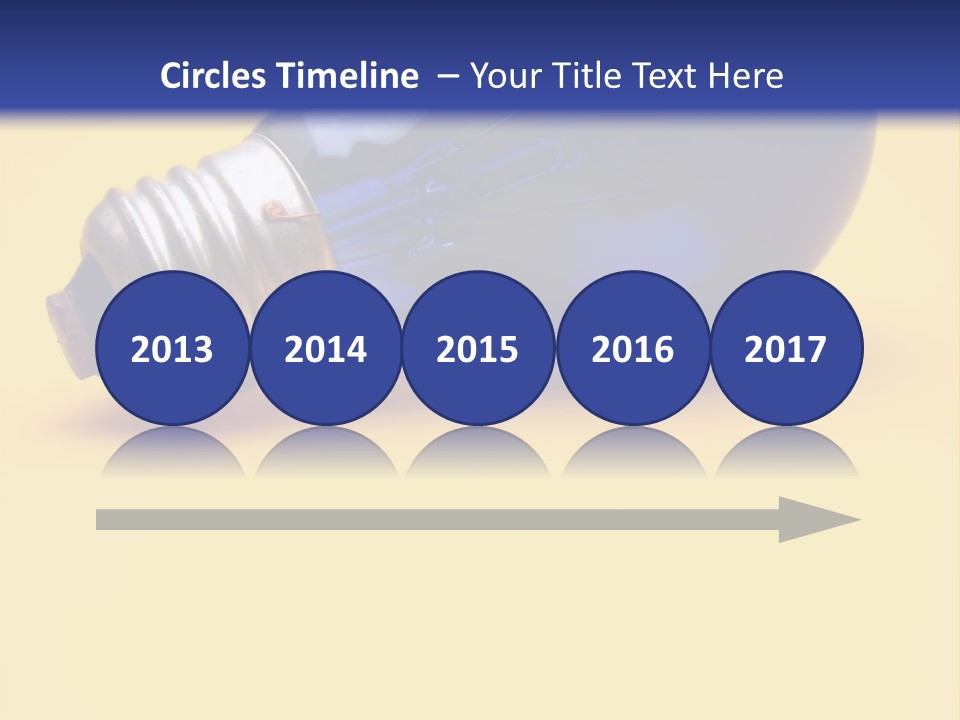 Circles Timeline – Your Title Text Here

2013 2014 2015 2016 2017